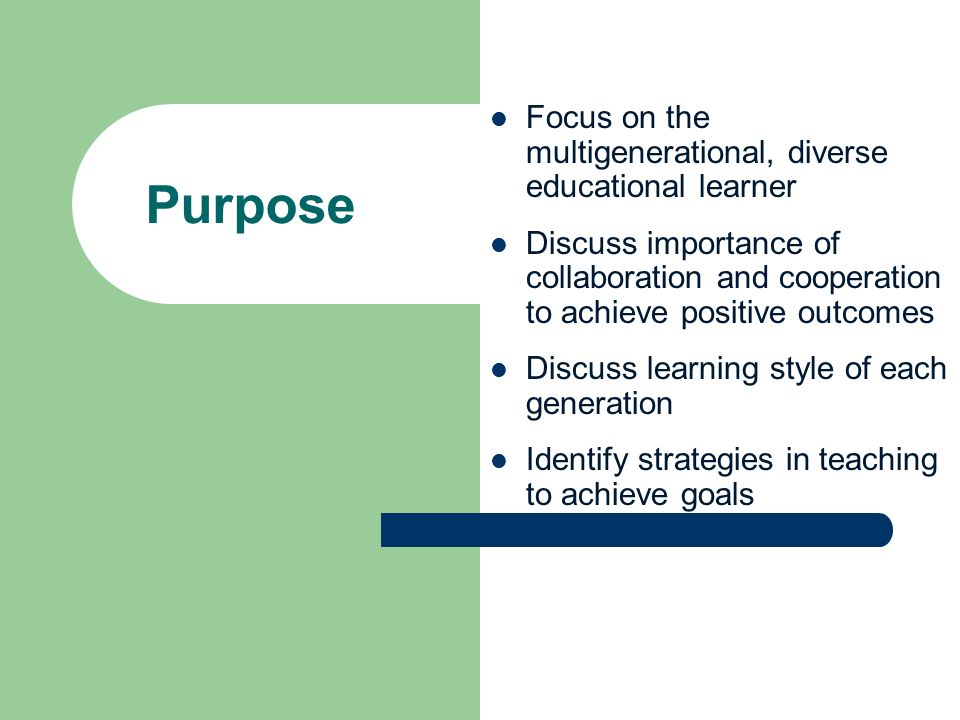 Purpose

- Focus on the multigenerational, diverse educational learner
- Discuss importance of collaboration and cooperation to achieve positive outcomes
- Discuss learning style of each generation
- Identify strategies in teaching to achieve goals